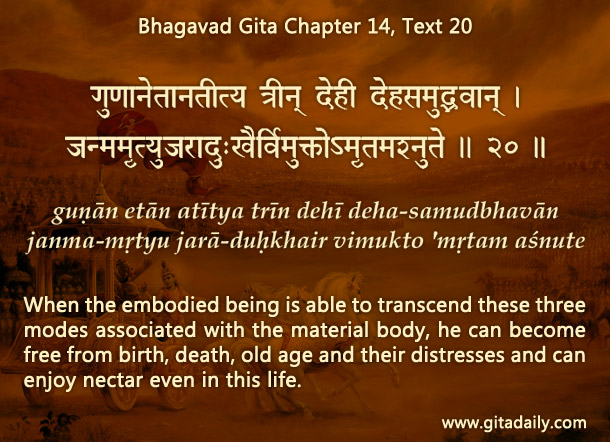 Bhagavad Gita Chapter 14, Text 20

गुणानेतानतीत्य त्रीन् देही देहसमुद्भवान् ।
जन्ममृत्युजरादुःखैर्विमुक्तोऽमृतमश्नुते ॥ २० ॥

guṇān etān atītya trīn dehī deha-samudbhavān
janma-mṛtyu jarā-duḥkhair vimukto 'mṛtam aśnute

When the embodied being is able to transcend these three modes associated with the material body, he can become free from birth, death, old age and their distresses and can enjoy nectar even in this life.

www.gitadaily.com